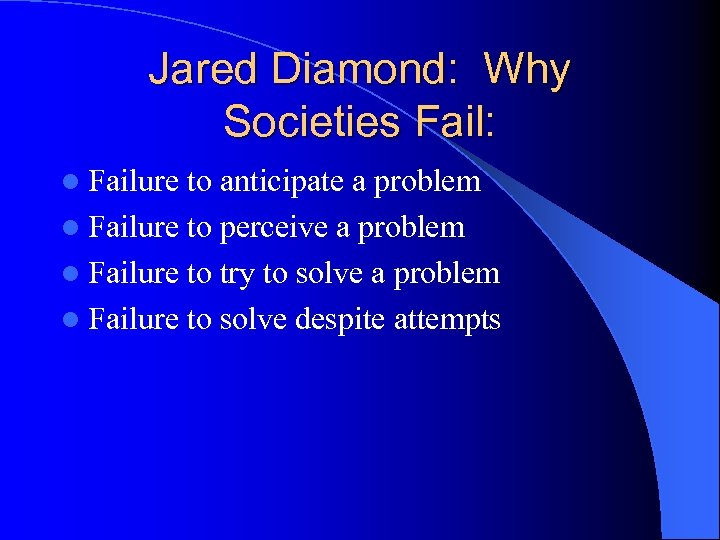 Jared Diamond: Why Societies Fail:

- Failure to anticipate a problem
- Failure to perceive a problem
- Failure to try to solve a problem
- Failure to solve despite attempts